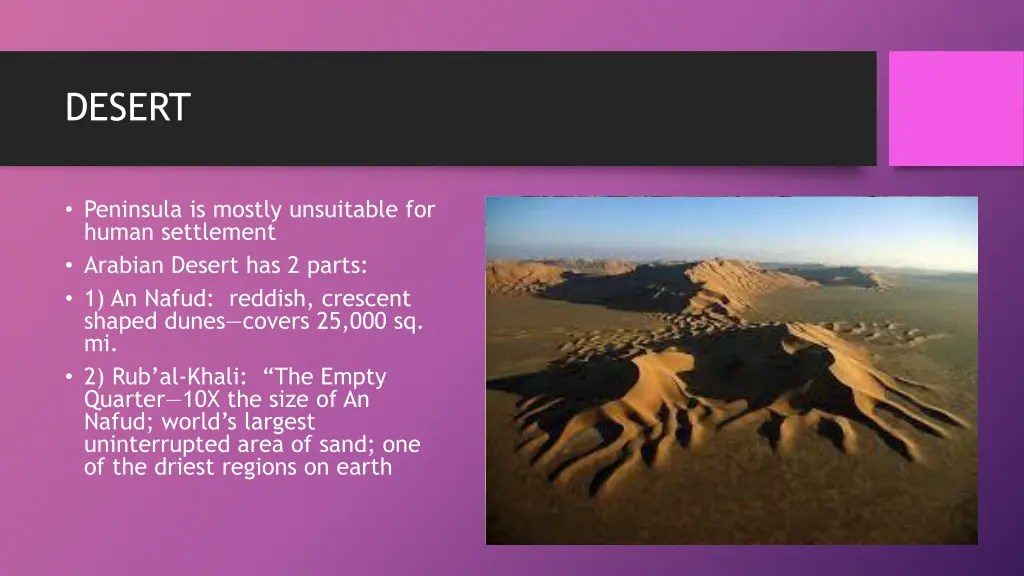 DESERT

• Peninsula is mostly unsuitable for human settlement
• Arabian Desert has 2 parts:
• 1) An Nafud: reddish, crescent shaped dunes—covers 25,000 sq. mi.
• 2) Rub'al-Khali: "The Empty Quarter—10X the size of An Nafud; world's largest uninterrupted area of sand; one of the driest regions on earth